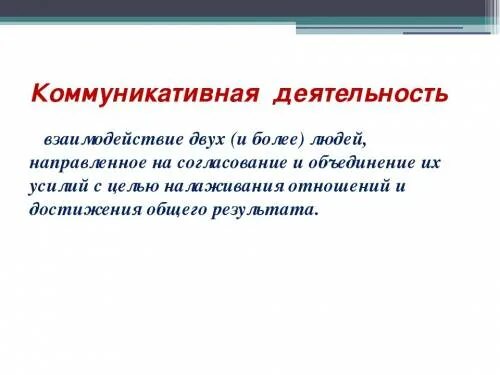 Коммуникативная деятельность

взаимодействие двух (и более) людей, направленное на согласование и объединение их усилий с целью налаживания отношений и достижения общего результата.